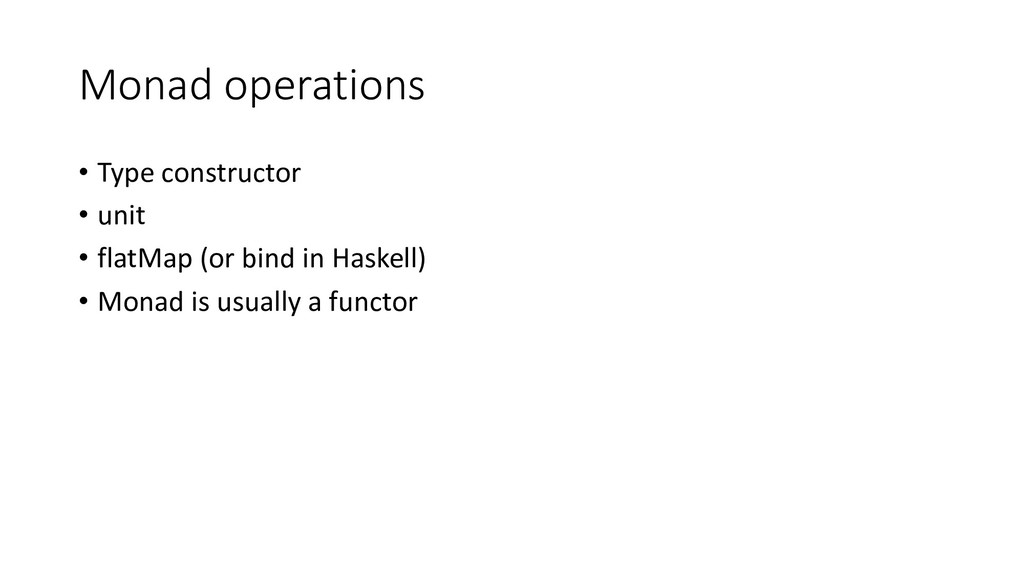 Monad operations

• Type constructor
• unit
• flatMap (or bind in Haskell)
• Monad is usually a functor